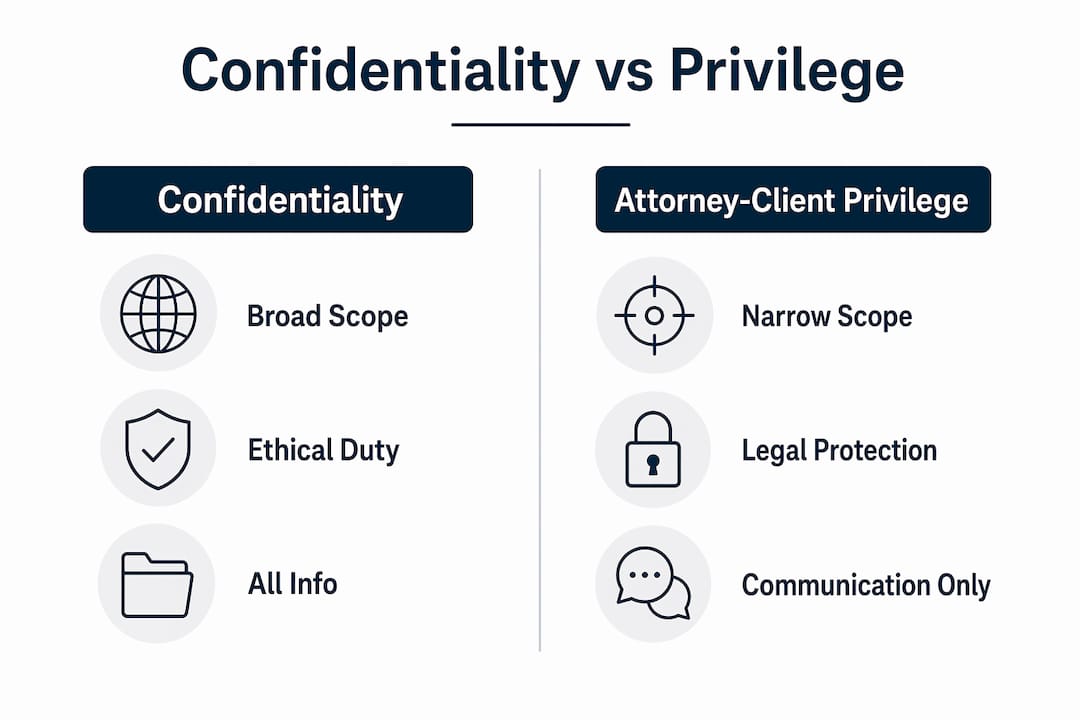 Confidentiality vs Privilege

Confidentiality

Broad Scope

Ethical Duty

All Info

Attorney-Client Privilege

Narrow Scope

Legal Protection

Communication Only